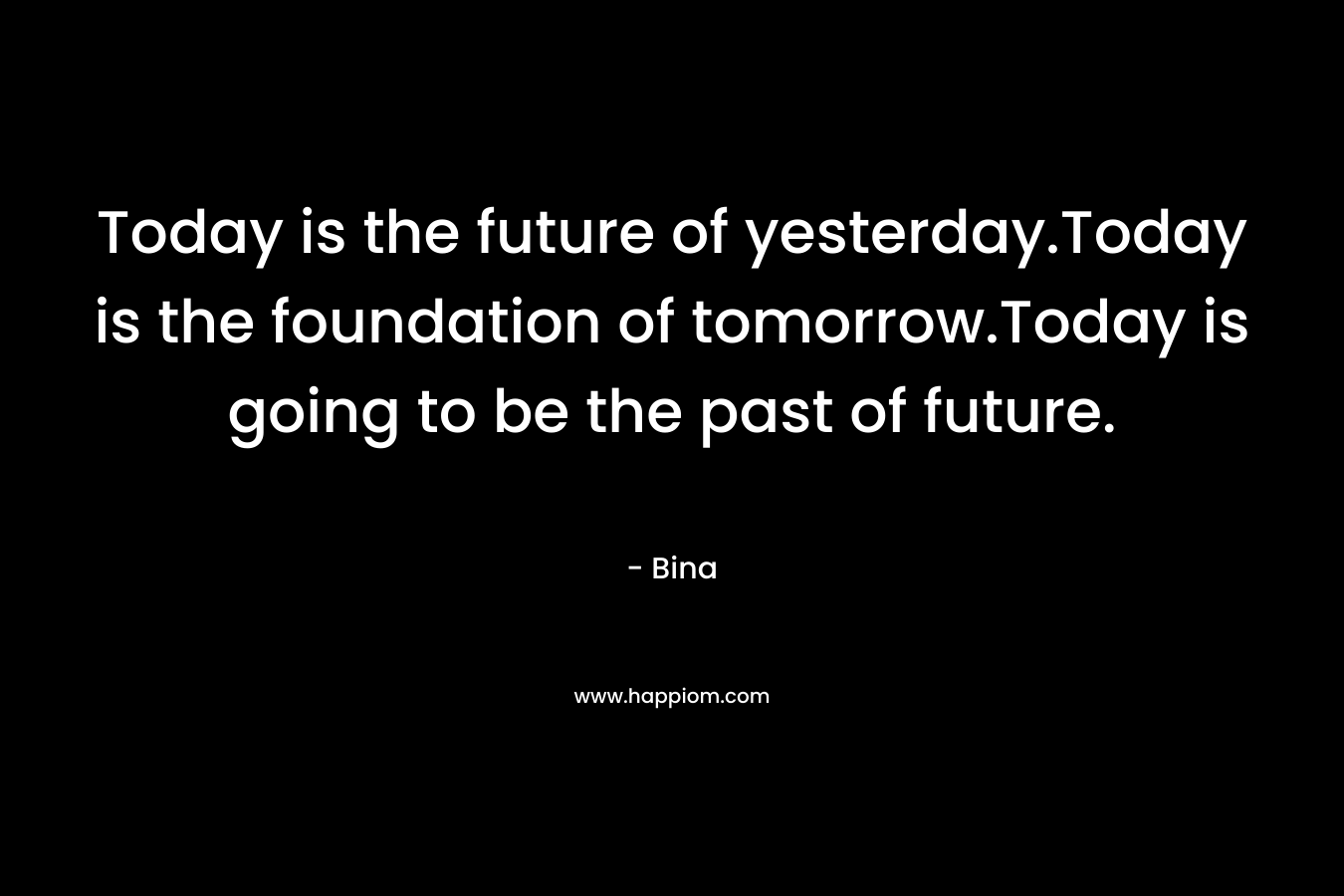 Today is the future of yesterday.Today is the foundation of tomorrow.Today is going to be the past of future.

- Bina

www.happiom.com